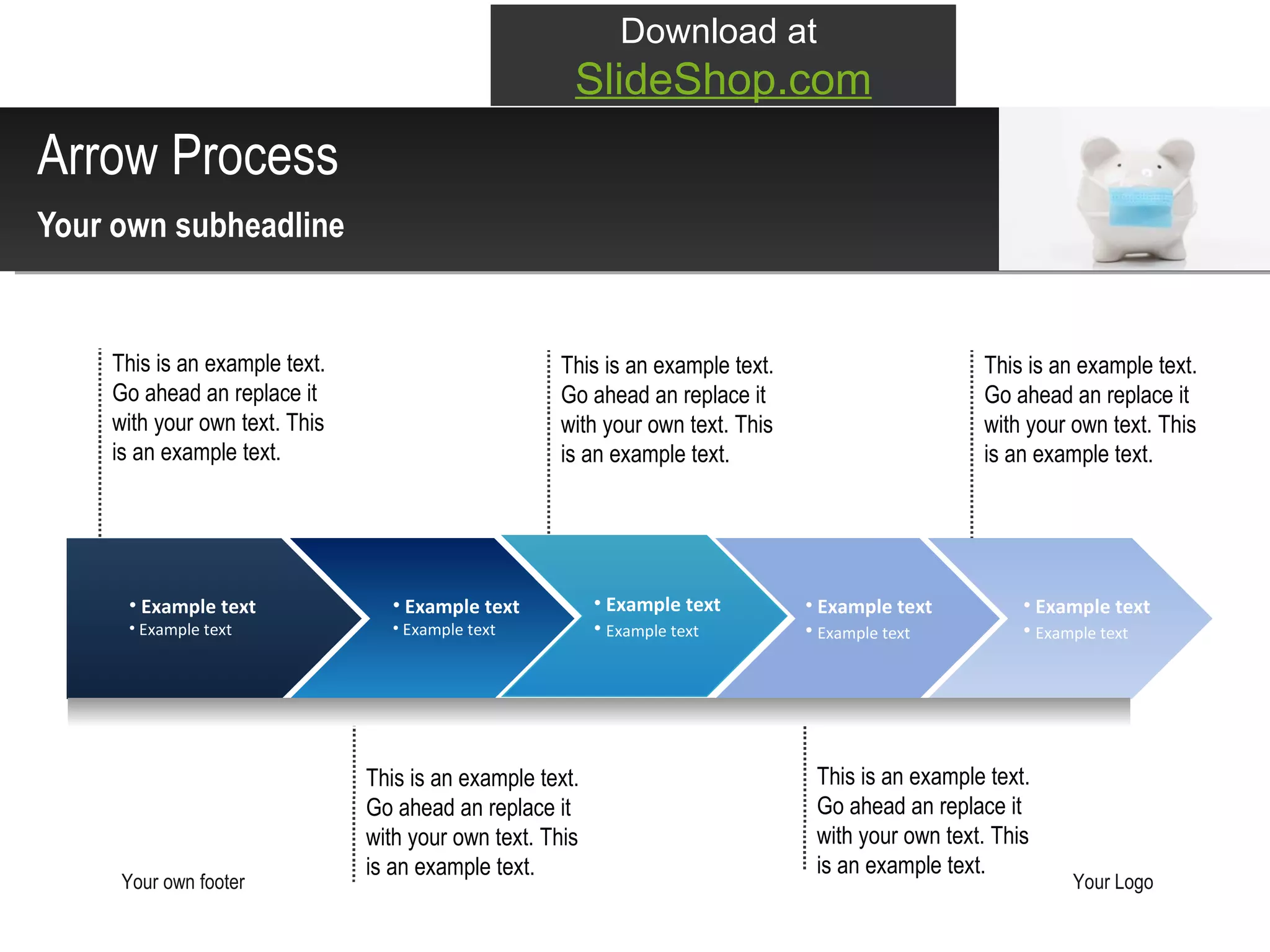 Download at
SlideShop.com

Arrow Process

Your own subheadline

This is an example text. Go ahead an replace it with your own text. This is an example text.

This is an example text. Go ahead an replace it with your own text. This is an example text.

This is an example text. Go ahead an replace it with your own text. This is an example text.

• Example text
• Example text

• Example text
• Example text

• Example text
• Example text

• Example text
• Example text

• Example text
• Example text

This is an example text. Go ahead an replace it with your own text. This is an example text.

This is an example text. Go ahead an replace it with your own text. This is an example text.

Your own footer

Your Logo